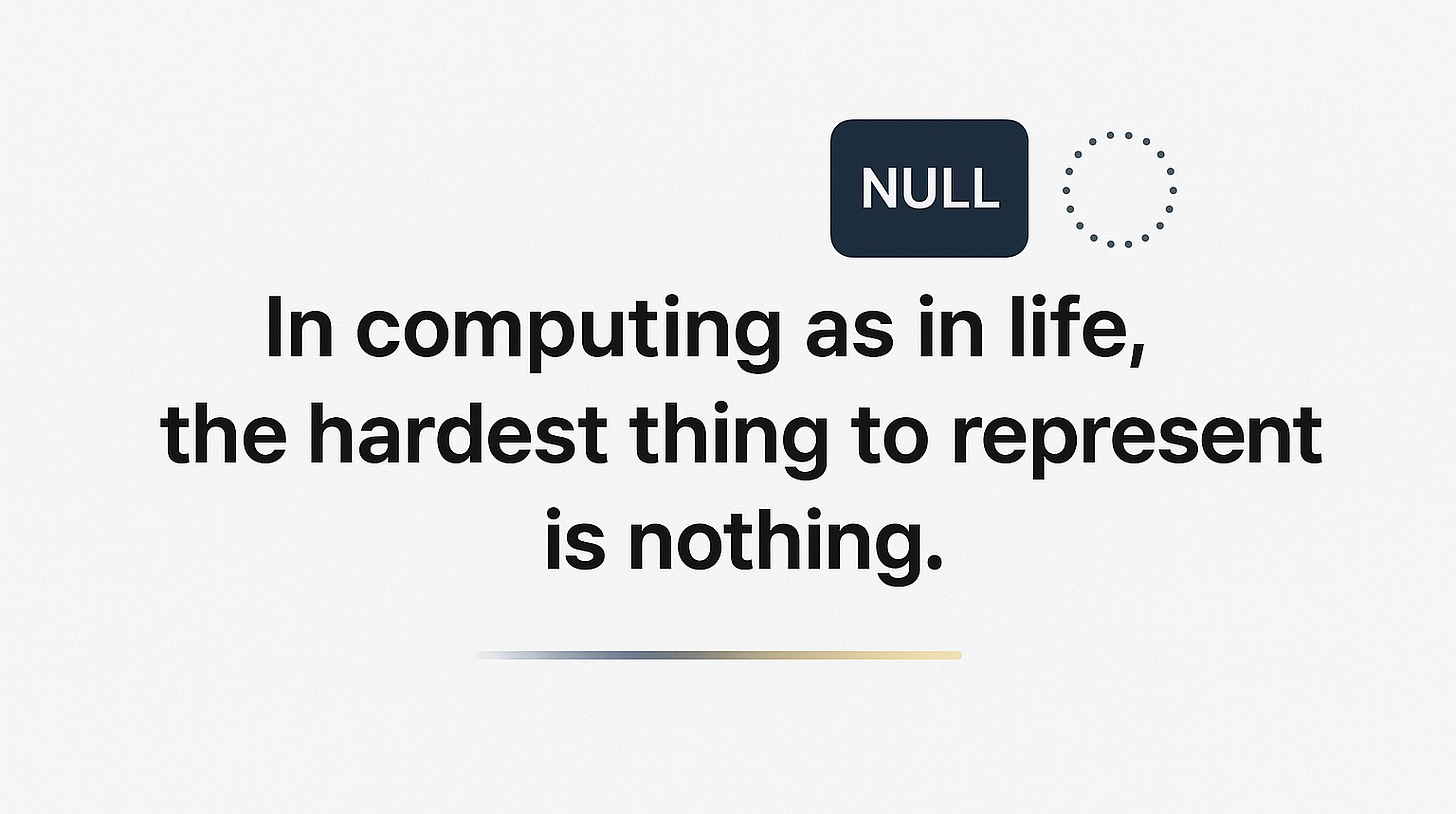 NULL

In computing as in life, the hardest thing to represent is nothing.